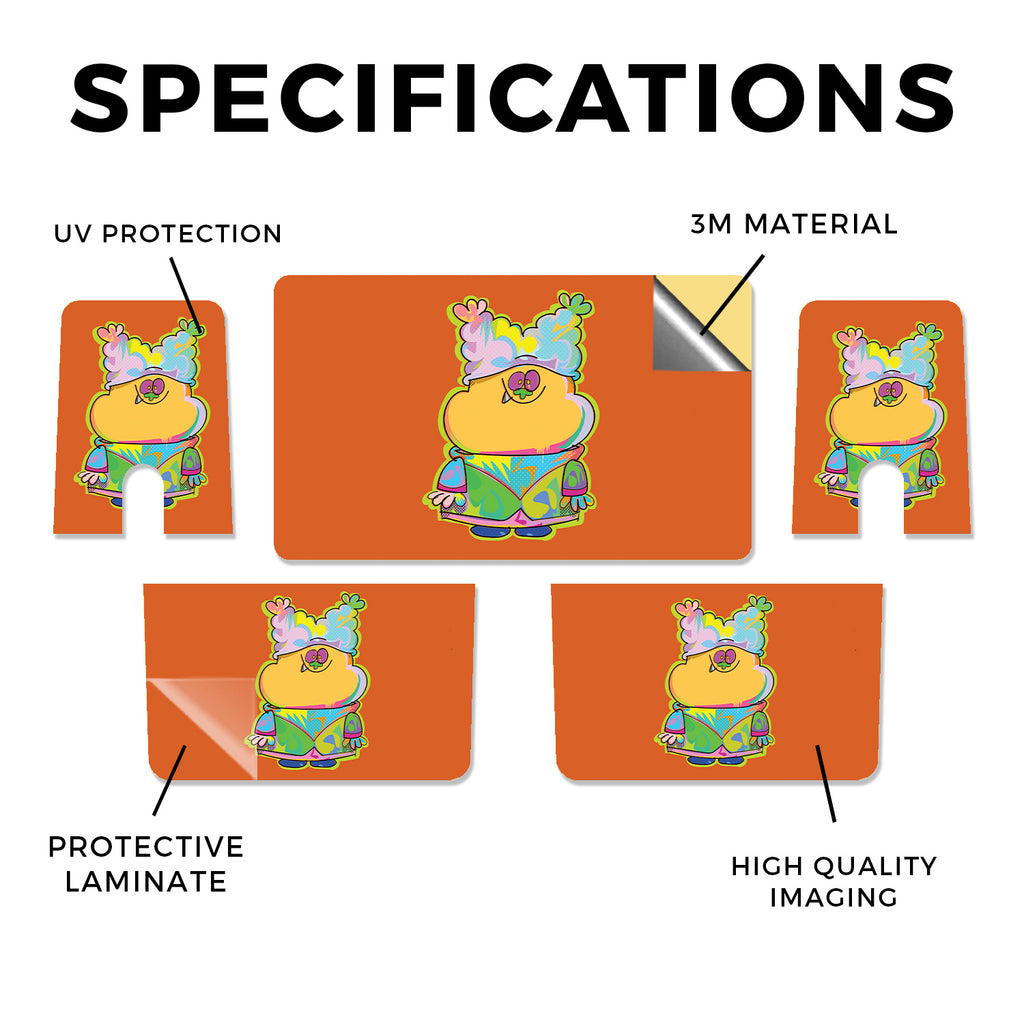 SPECIFICATIONS

UV PROTECTION

3M MATERIAL

PROTECTIVE LAMINATE

HIGH QUALITY IMAGING